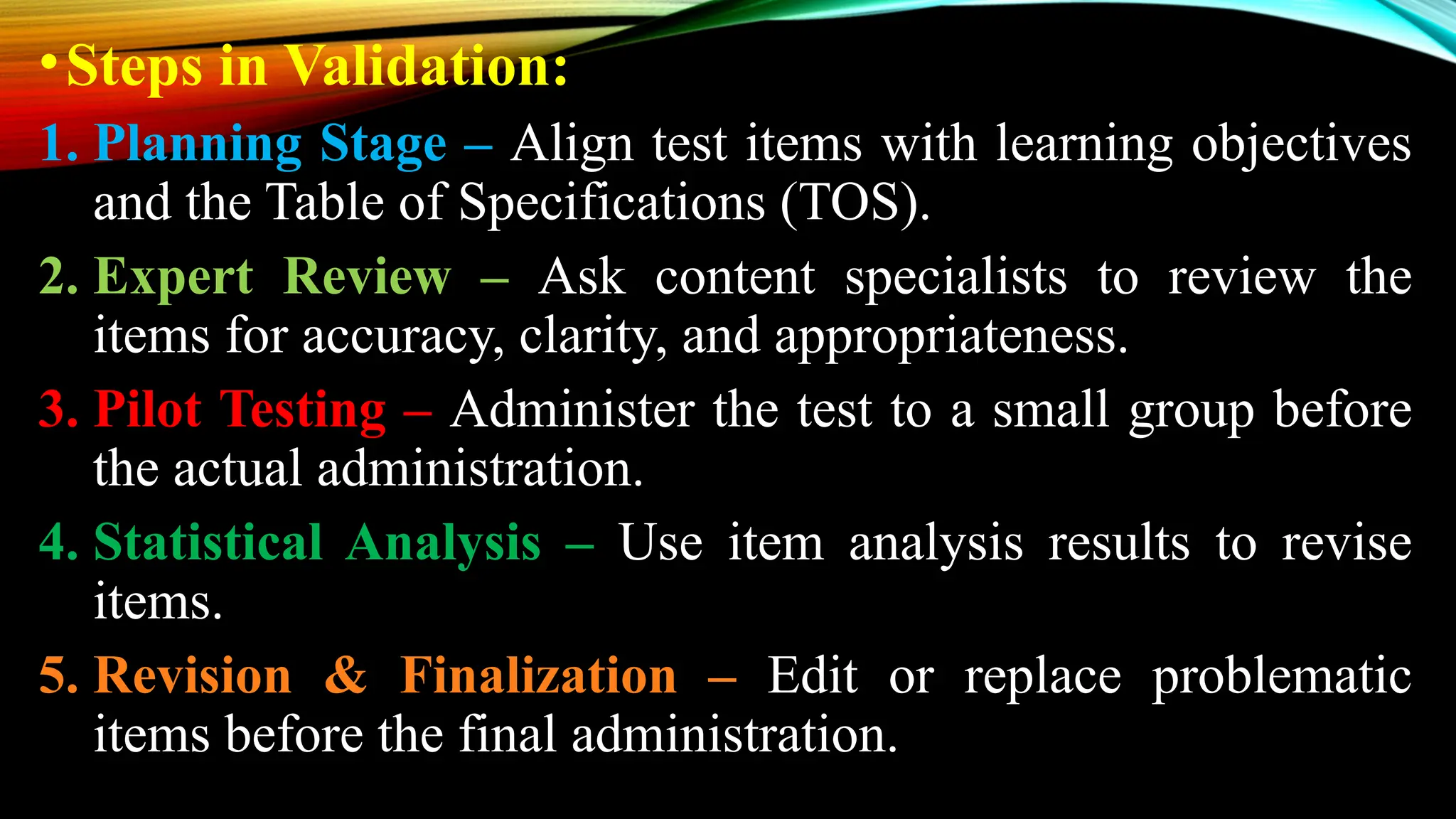 • Steps in Validation:

1. Planning Stage – Align test items with learning objectives and the Table of Specifications (TOS).

2. Expert Review – Ask content specialists to review the items for accuracy, clarity, and appropriateness.

3. Pilot Testing – Administer the test to a small group before the actual administration.

4. Statistical Analysis – Use item analysis results to revise items.

5. Revision & Finalization – Edit or replace problematic items before the final administration.